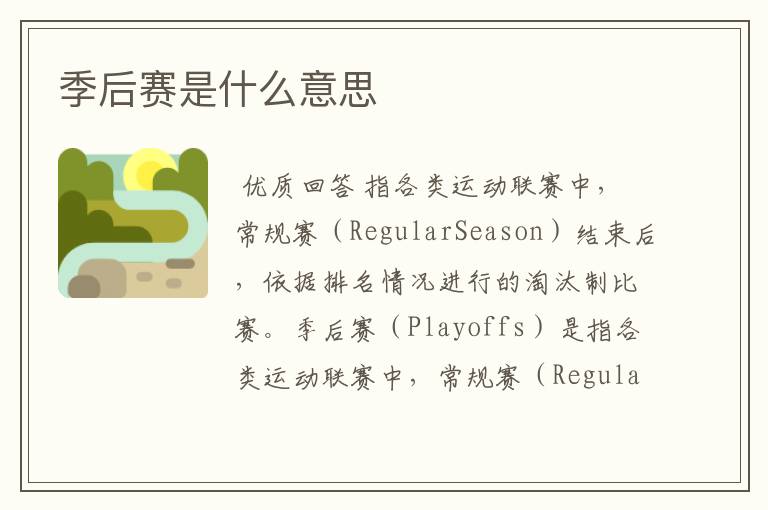 季后赛是什么意思

优质回答 指各类运动联赛中，常规赛（RegularSeason）结束后，依据排名情况进行的淘汰制比赛。季后赛（Playoffs）是指各类运动联赛中，常规赛（Regula